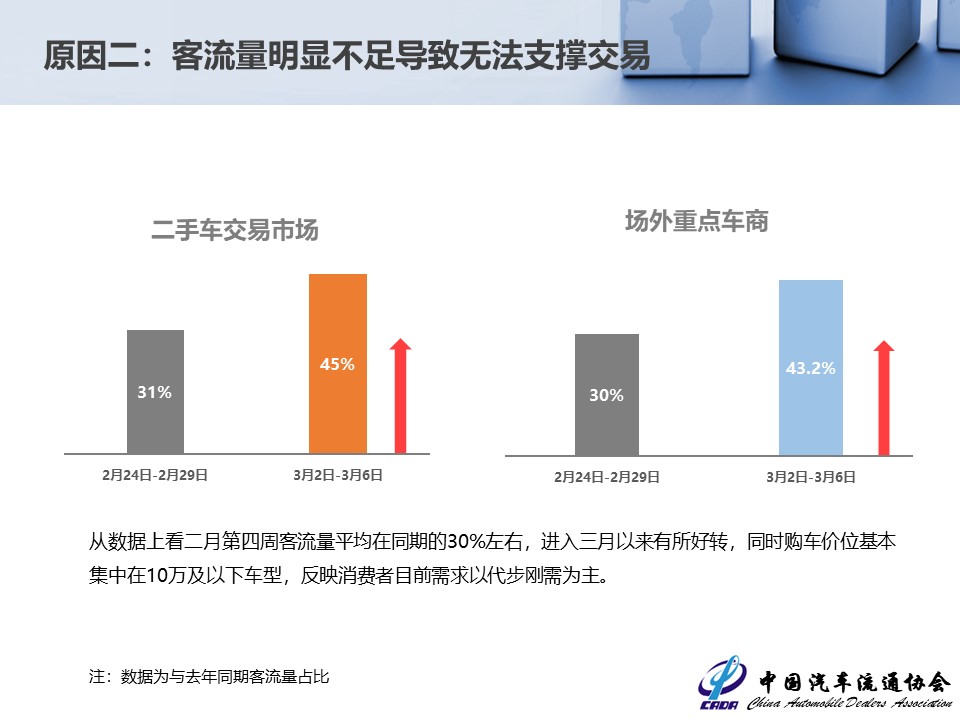 原因二：客流量明显不足导致无法支撑交易

二手车交易市场

31%

45%

2月24日-2月29日

3月2日-3月6日

场外重点车商

30%

43.2%

2月24日-2月29日

3月2日-3月6日

从数据上看二月第四周客流量平均在同期的30%左右，进入三月以来有所好转，同时购车价位基本集中在10万及以下车型，反映消费者目前需求以代步刚需为主。

注：数据为与去年同期客流量占比

CADA 中国汽车流通协会 China Automobile Dealers Association